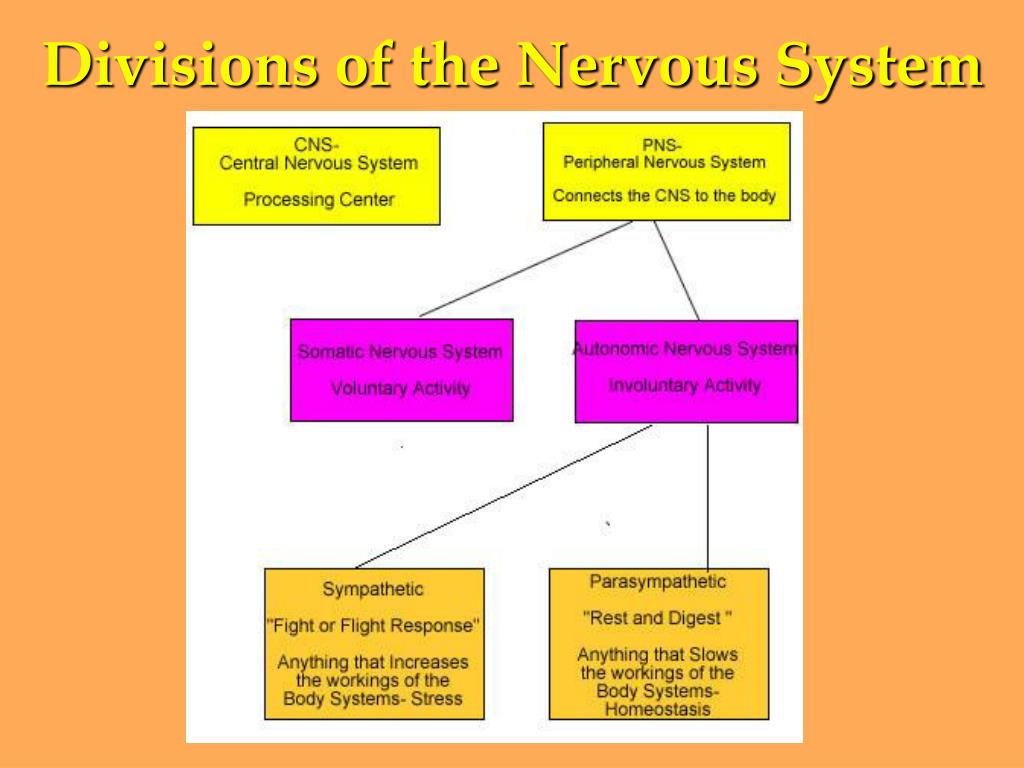 Divisions of the Nervous System

CNS-
Central Nervous System

Processing Center

PNS-
Peripheral Nervous System

Connects the CNS to the body

Somatic Nervous System

Voluntary Activity

Autonomic Nervous System

Involuntary Activity

Sympathetic

"Fight or Flight Response"

Anything that Increases the workings of the Body Systems- Stress

Parasympathetic

"Rest and Digest "

Anything that Slows the workings of the Body Systems- Homeostasis